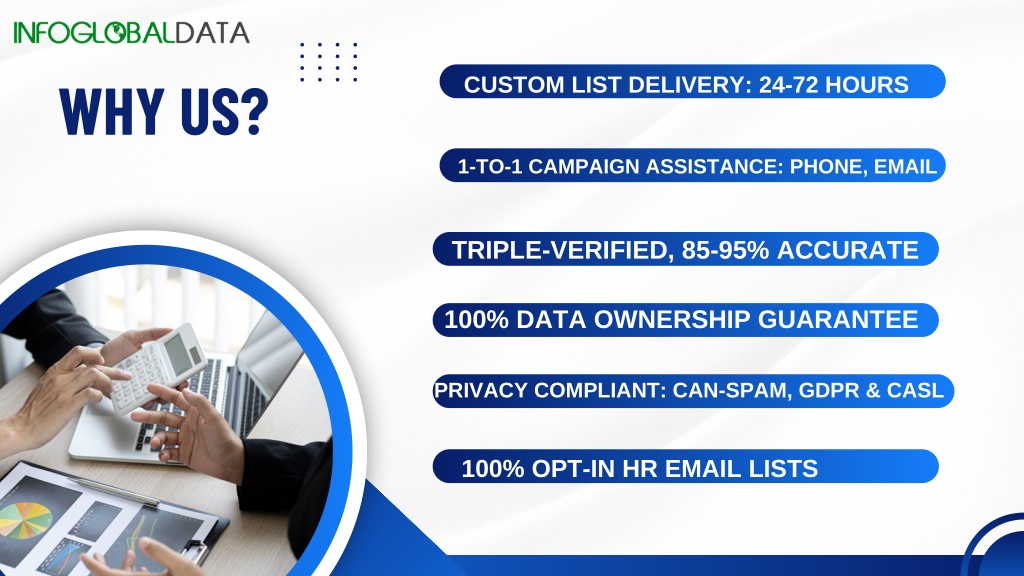 INFOGLOBALDATA

WHY US?

CUSTOM LIST DELIVERY: 24-72 HOURS

1-TO-1 CAMPAIGN ASSISTANCE: PHONE, EMAIL

TRIPLE-VERIFIED, 85-95% ACCURATE

100% DATA OWNERSHIP GUARANTEE

PRIVACY COMPLIANT: CAN-SPAM, GDPR & CASL

100% OPT-IN HR EMAIL LISTS